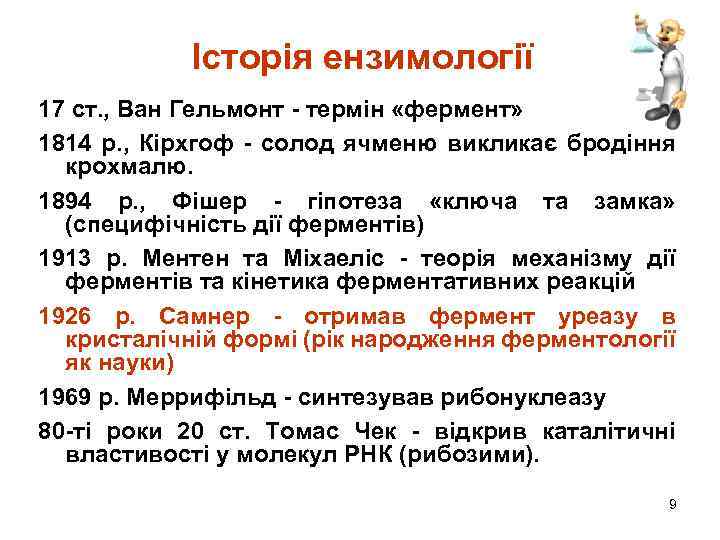 Історія ензимології

17 ст., Ван Гельмонт - термін «фермент»

1814 р., Кірхгоф - солод ячменю викликає бродіння крохмалю.

1894 р., Фішер - гіпотеза «ключа та замка» (специфічність дії ферментів)

1913 р. Ментен та Міхаеліс - теорія механізму дії ферментів та кінетика ферментативних реакцій

1926 р. Самнер - отримав фермент уреазу в кристалічній формі (рік народження ферментології як науки)

1969 р. Меррифільд - синтезував рибонуклеазу

80-ті роки 20 ст. Томас Чек - відкрив каталітичні властивості у молекул РНК (рибозими).

9